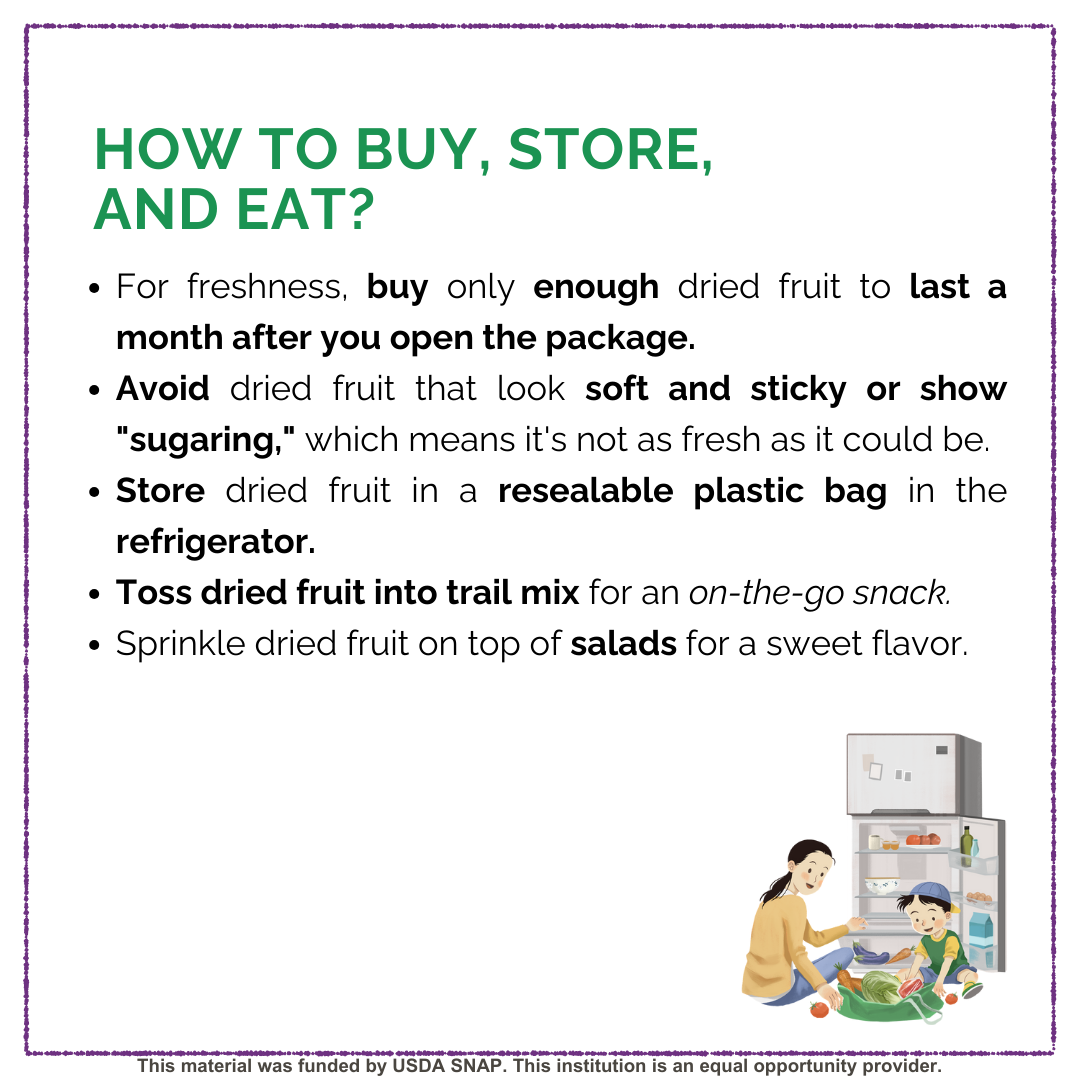 HOW TO BUY, STORE, AND EAT?

- For freshness, buy only enough dried fruit to last a month after you open the package.
- Avoid dried fruit that look soft and sticky or show "sugaring," which means it's not as fresh as it could be.
- Store dried fruit in a resealable plastic bag in the refrigerator.
- Toss dried fruit into trail mix for an on-the-go snack.
- Sprinkle dried fruit on top of salads for a sweet flavor.

This material was funded by USDA SNAP. This institution is an equal opportunity provider.